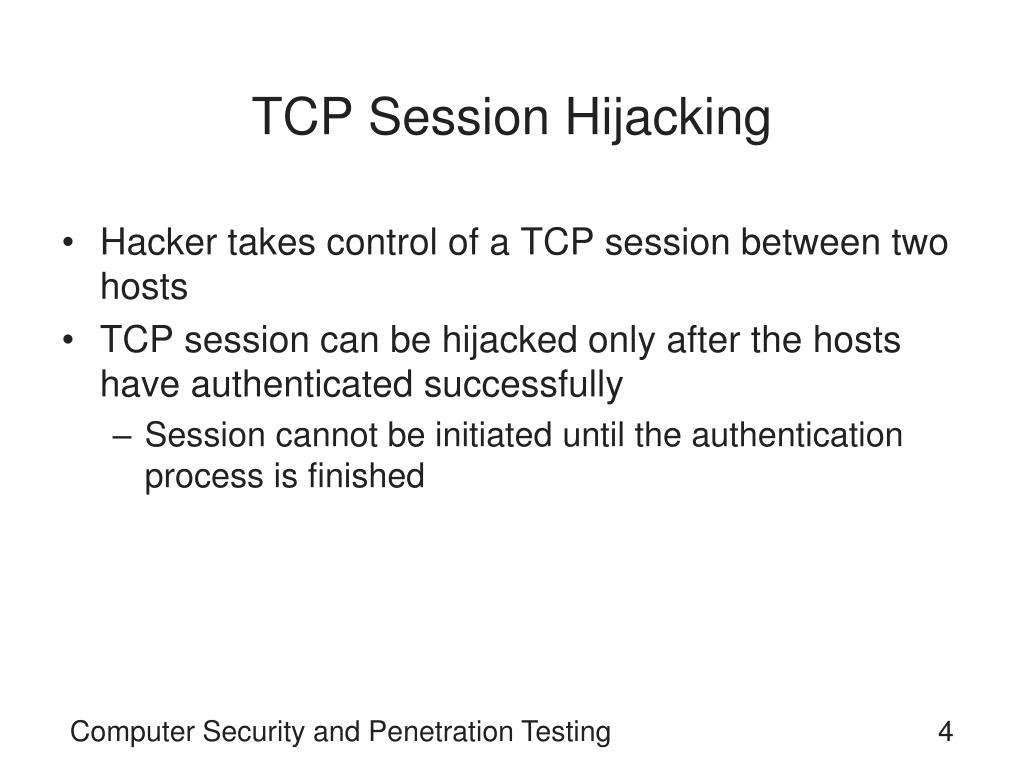 TCP Session Hijacking

• Hacker takes control of a TCP session between two hosts
• TCP session can be hijacked only after the hosts have authenticated successfully
– Session cannot be initiated until the authentication process is finished

Computer Security and Penetration Testing

4